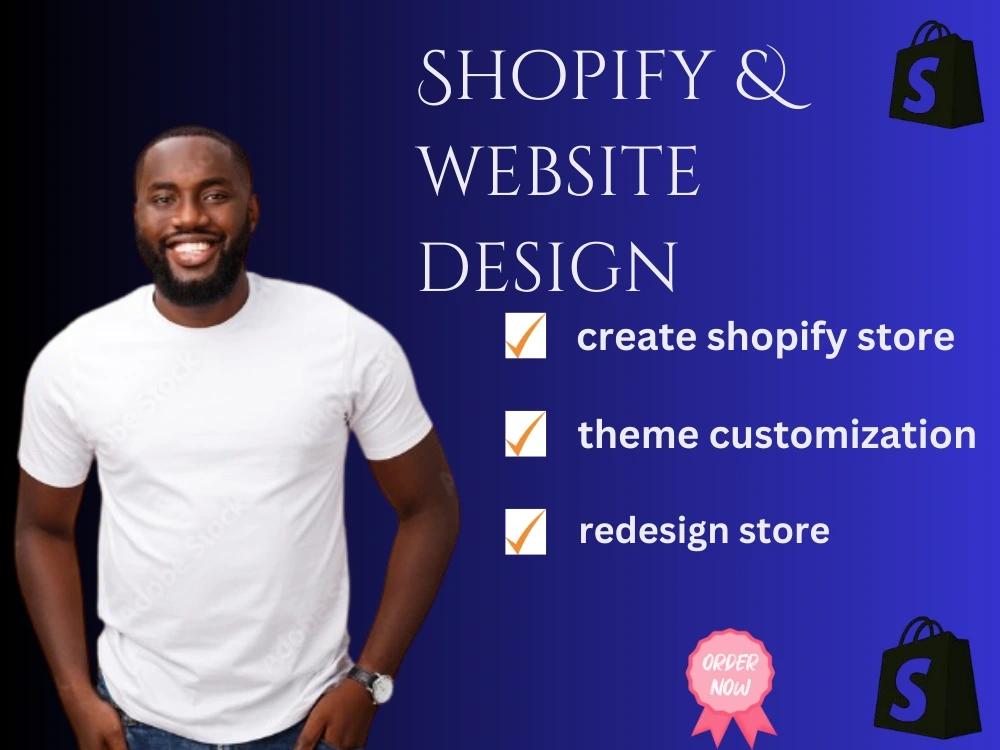 SHOPIFY & WEBSITE DESIGN

create shopify store

theme customization

redesign store

ORDER NOW